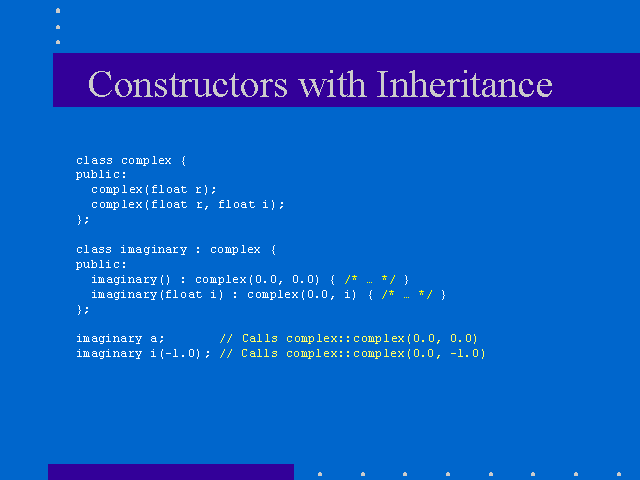 Constructors with Inheritance

class complex {
public:
  complex(float r);
  complex(float r, float i);
};

class imaginary : complex {
public:
  imaginary() : complex(0.0, 0.0) { /* … */ }
  imaginary(float i) : complex(0.0, i) { /* … */ }
};

imaginary a;       // Calls complex::complex(0.0, 0.0)
imaginary i(-1.0); // Calls complex::complex(0.0, -1.0)